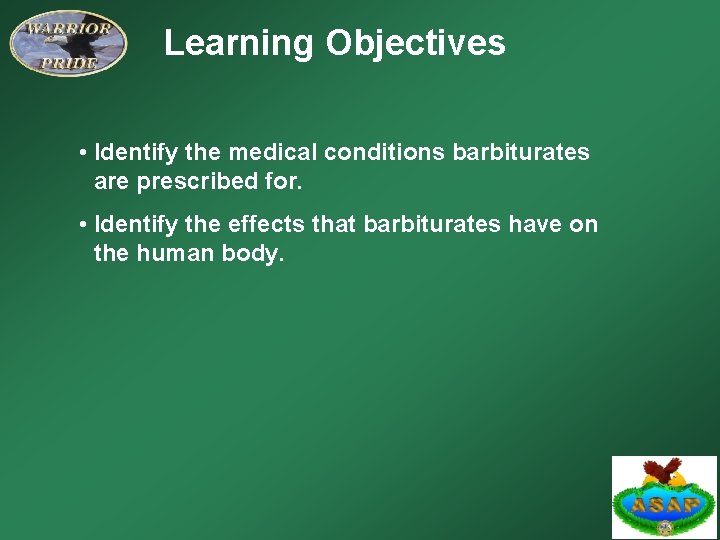 WARRIOR PRIDE

Learning Objectives

• Identify the medical conditions barbiturates are prescribed for.

• Identify the effects that barbiturates have on the human body.

ASAP